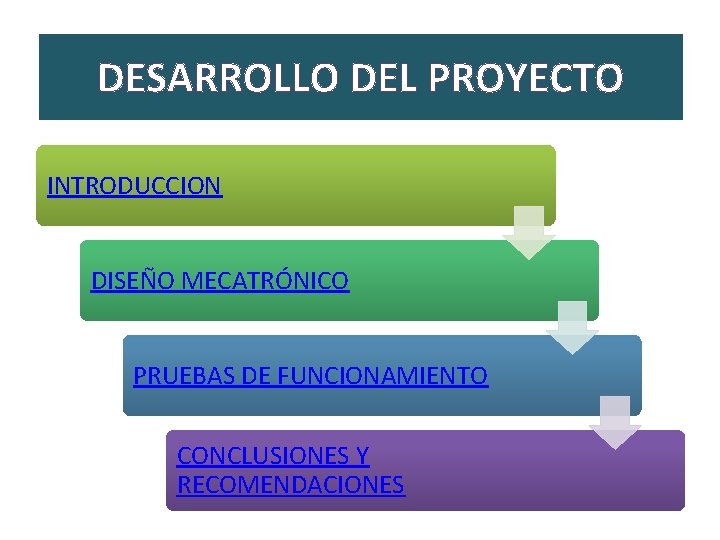 DESARROLLO DEL PROYECTO

INTRODUCCION

DISEÑO MECATRÓNICO

PRUEBAS DE FUNCIONAMIENTO

CONCLUSIONES Y RECOMENDACIONES